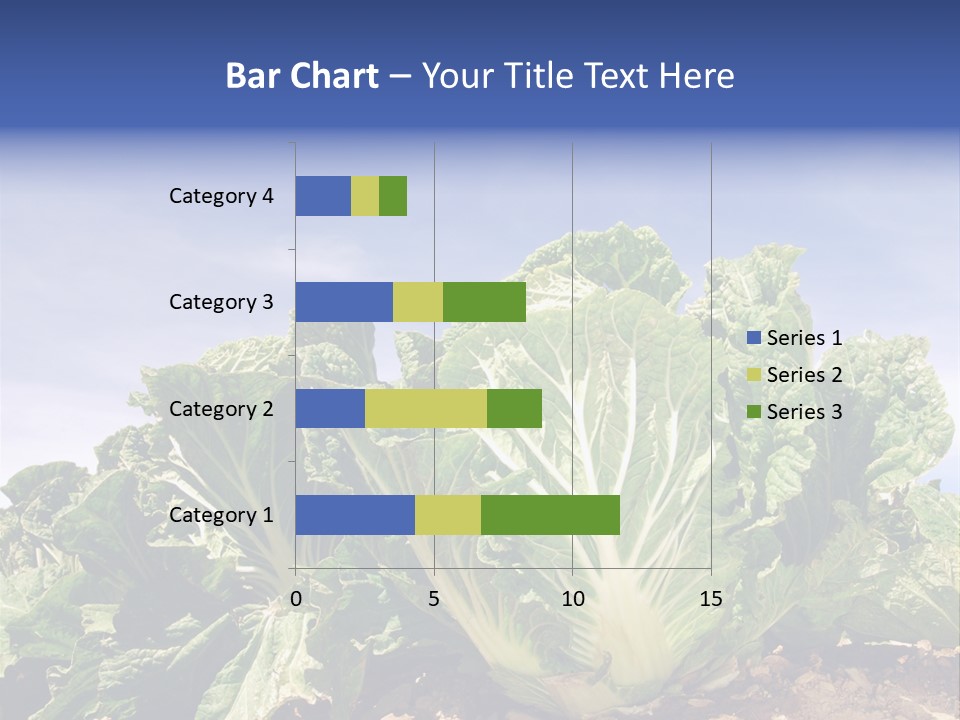 Bar Chart – Your Title Text Here

Category 4
Category 3
Category 2
Category 1

0
5
10
15

Series 1
Series 2
Series 3